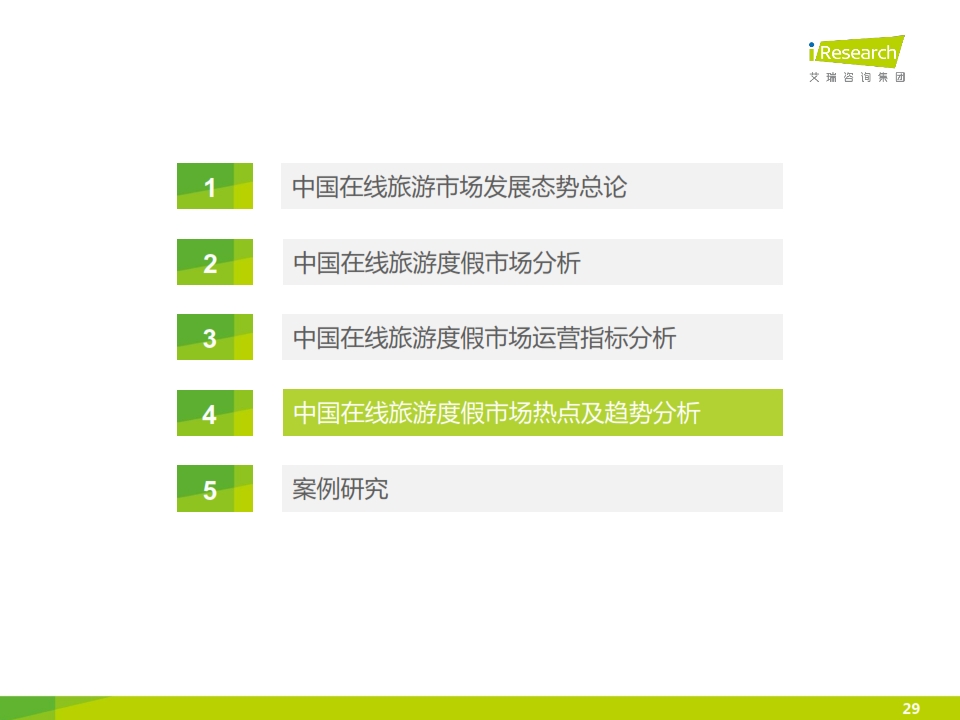 iResearch
艾瑞咨询集团

1 中国在线旅游市场发展态势总论

2 中国在线旅游度假市场分析

3 中国在线旅游度假市场运营指标分析

4 中国在线旅游度假市场热点及趋势分析

5 案例研究

29